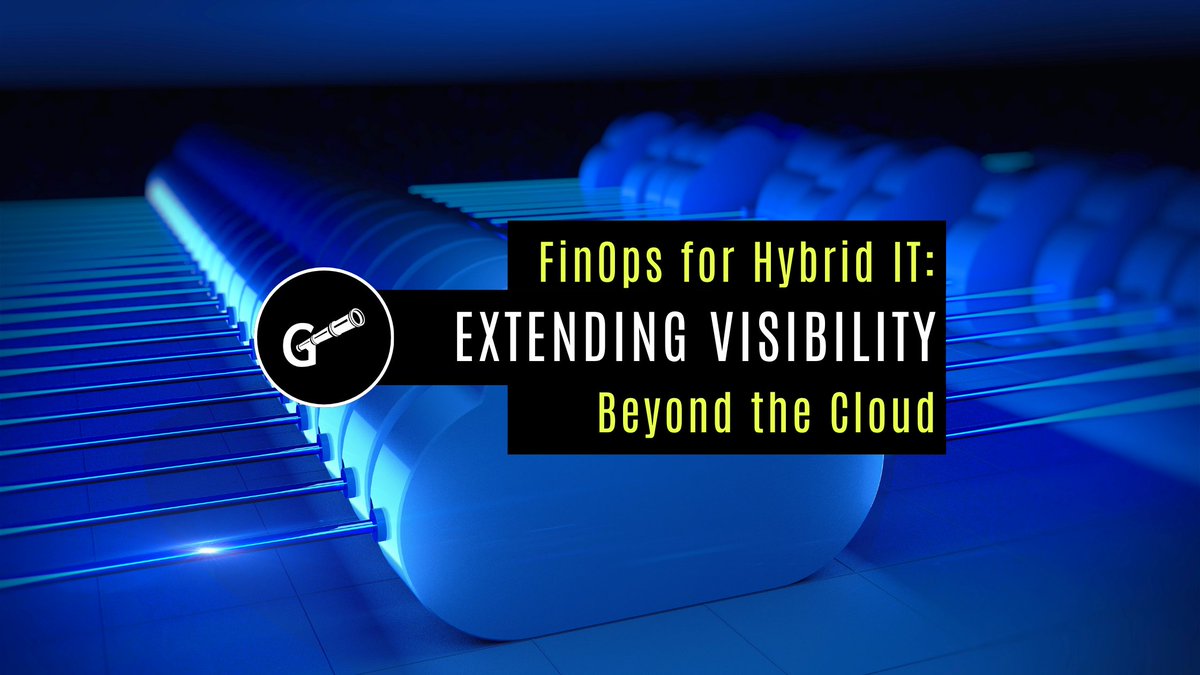 G

FinOps for Hybrid IT:
EXTENDING VISIBILITY
Beyond the Cloud